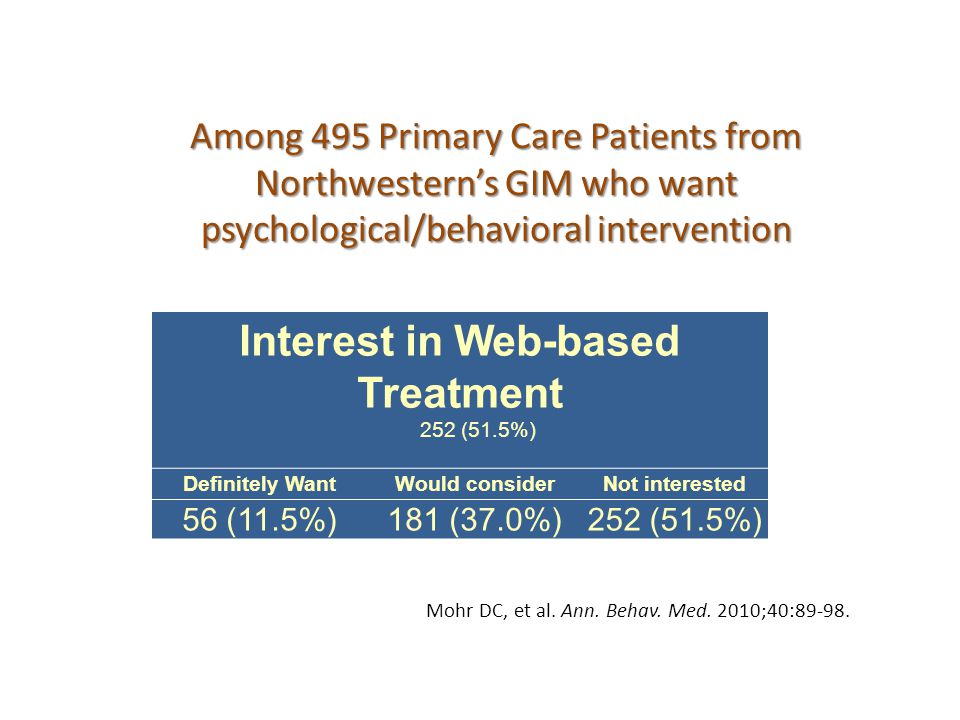 Among 495 Primary Care Patients from Northwestern's GIM who want psychological/behavioral intervention

Interest in Web-based Treatment
252 (51.5%)

| Definitely Want | Would consider | Not interested |
|---|---|---|
| 56 (11.5%) | 181 (37.0%) | 252 (51.5%) |

Mohr DC, et al. Ann. Behav. Med. 2010;40:89-98.